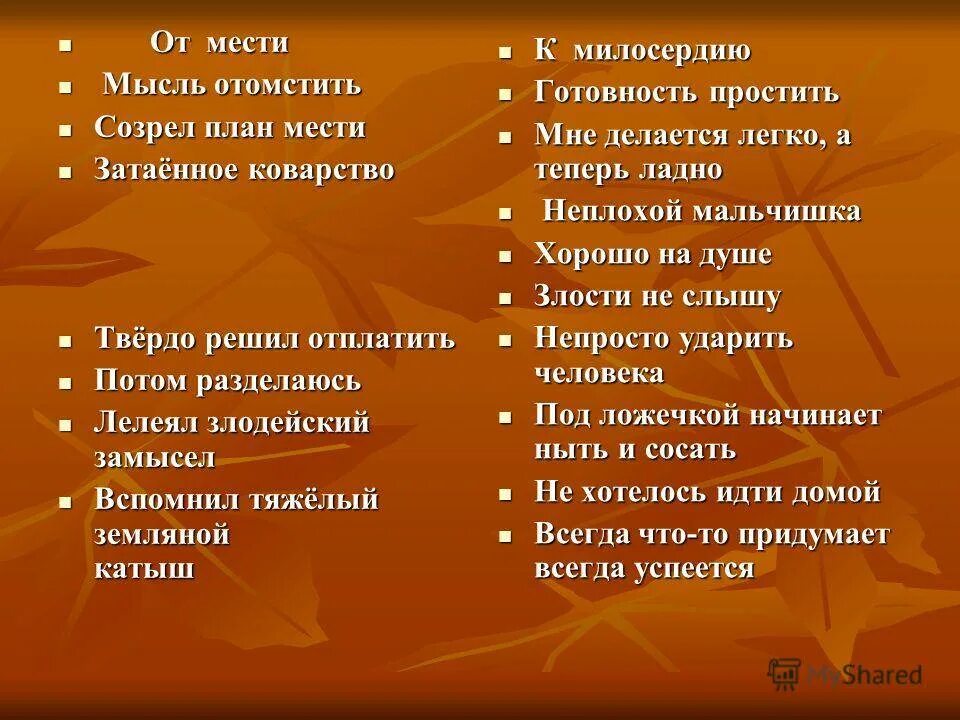 - От мести
- Мысль отомстить
- Созрел план мести
- Затаённое коварство

- Твёрдо решил отплатить
- Потом разделаюсь
- Лелеял злодейский замысел
- Вспомнил тяжёлый земляной катыш

- К милосердию
- Готовность простить
- Мне делается легко, а теперь ладно
- Неплохой мальчишка
- Хорошо на душе
- Злости не слышу
- Непросто ударить человека
- Под ложечкой начинает ныть и сосать
- Не хотелось идти домой
- Всегда что-то придумает всегда успеется

MyShared